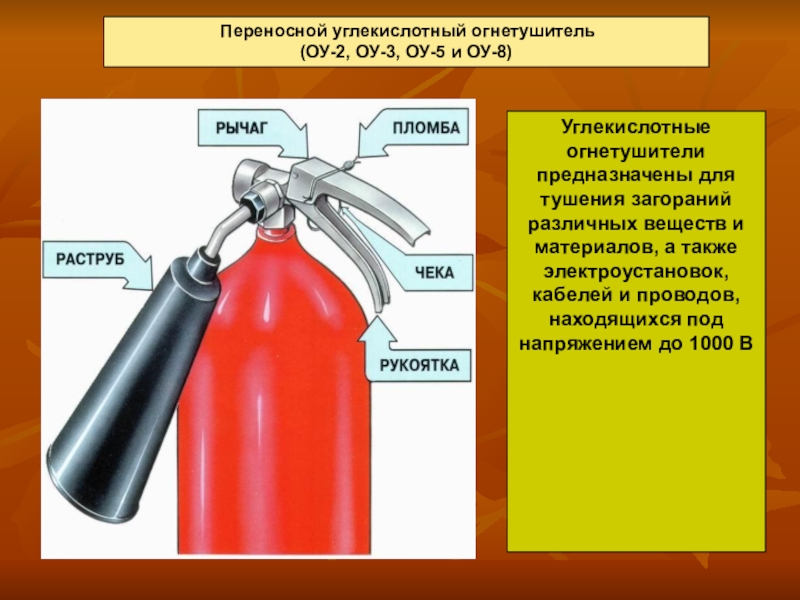 Переносной углекислотный огнетушитель
(ОУ-2, ОУ-3, ОУ-5 и ОУ-8)

РЫЧАГ

ПЛОМБА

РАСТРУБ

ЧЕКА

РУКОЯТКА

Углекислотные огнетушители предназначены для тушения загораний различных веществ и материалов, а также электроустановок, кабелей и проводов, находящихся под напряжением до 1000 В